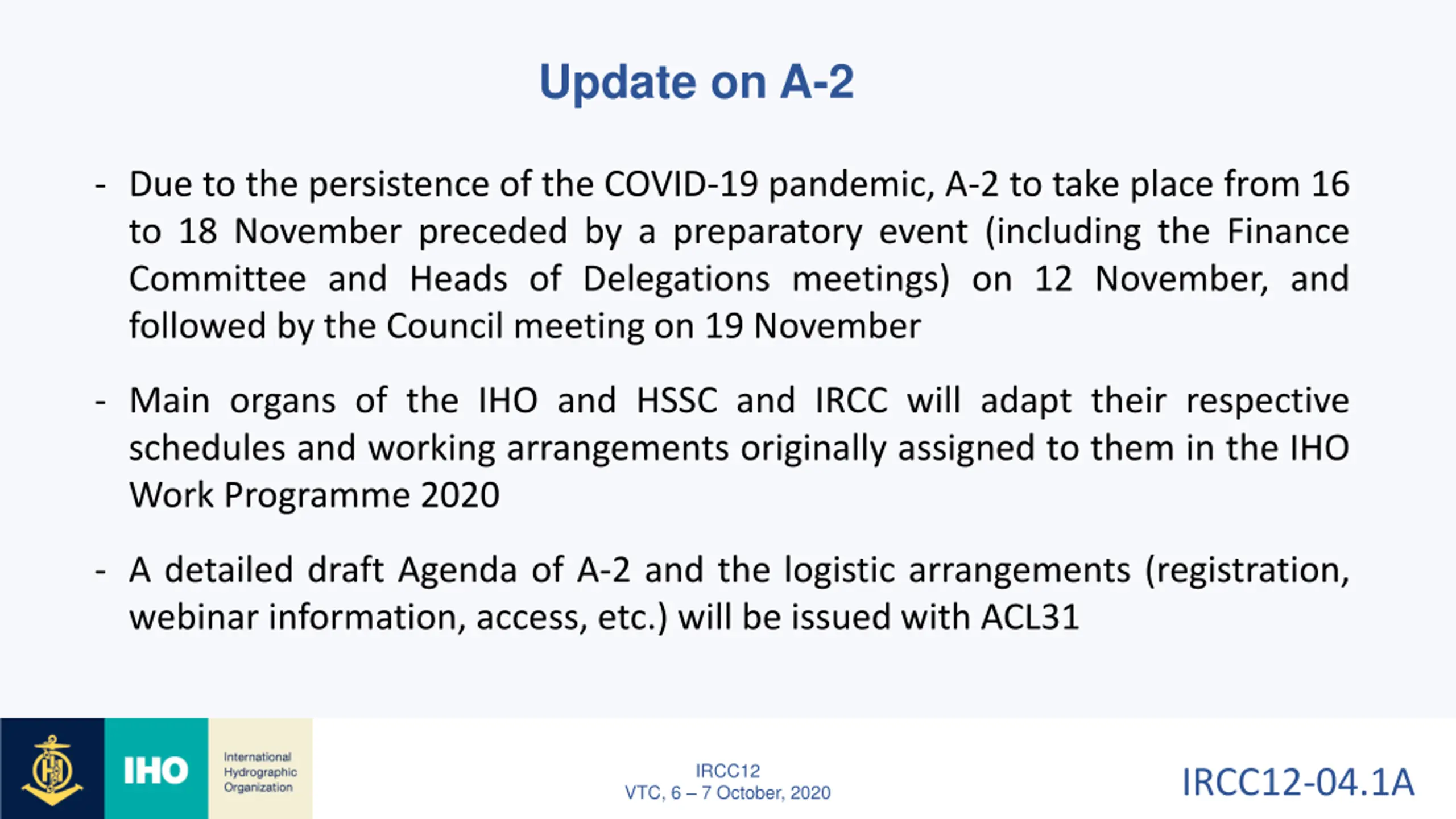 Update on A-2

- Due to the persistence of the COVID-19 pandemic, A-2 to take place from 16 to 18 November preceded by a preparatory event (including the Finance Committee and Heads of Delegations meetings) on 12 November, and followed by the Council meeting on 19 November

- Main organs of the IHO and HSSC and IRCC will adapt their respective schedules and working arrangements originally assigned to them in the IHO Work Programme 2020

- A detailed draft Agenda of A-2 and the logistic arrangements (registration, webinar information, access, etc.) will be issued with ACL31

IHO International Hydrographic Organization

IRCC12
VTC, 6 – 7 October, 2020

IRCC12-04.1A